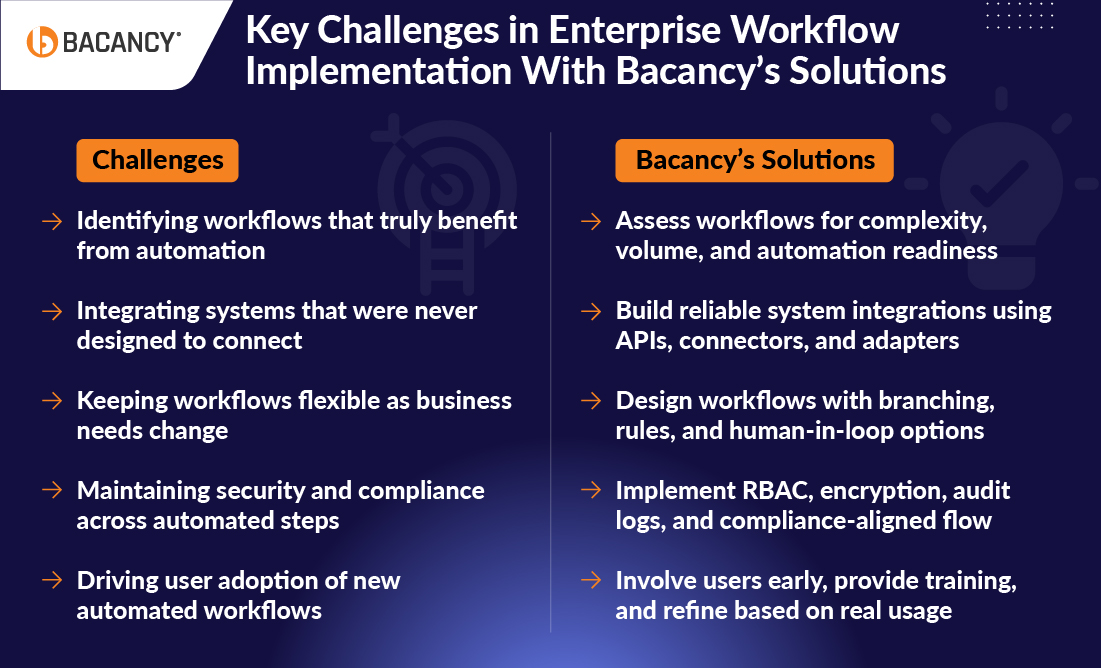 BACANCY®

Key Challenges in Enterprise Workflow Implementation With Bacancy's Solutions

Challenges

→ Identifying workflows that truly benefit from automation

→ Integrating systems that were never designed to connect

→ Keeping workflows flexible as business needs change

→ Maintaining security and compliance across automated steps

→ Driving user adoption of new automated workflows

Bacancy's Solutions

→ Assess workflows for complexity, volume, and automation readiness

→ Build reliable system integrations using APIs, connectors, and adapters

→ Design workflows with branching, rules, and human-in-loop options

→ Implement RBAC, encryption, audit logs, and compliance-aligned flow

→ Involve users early, provide training, and refine based on real usage